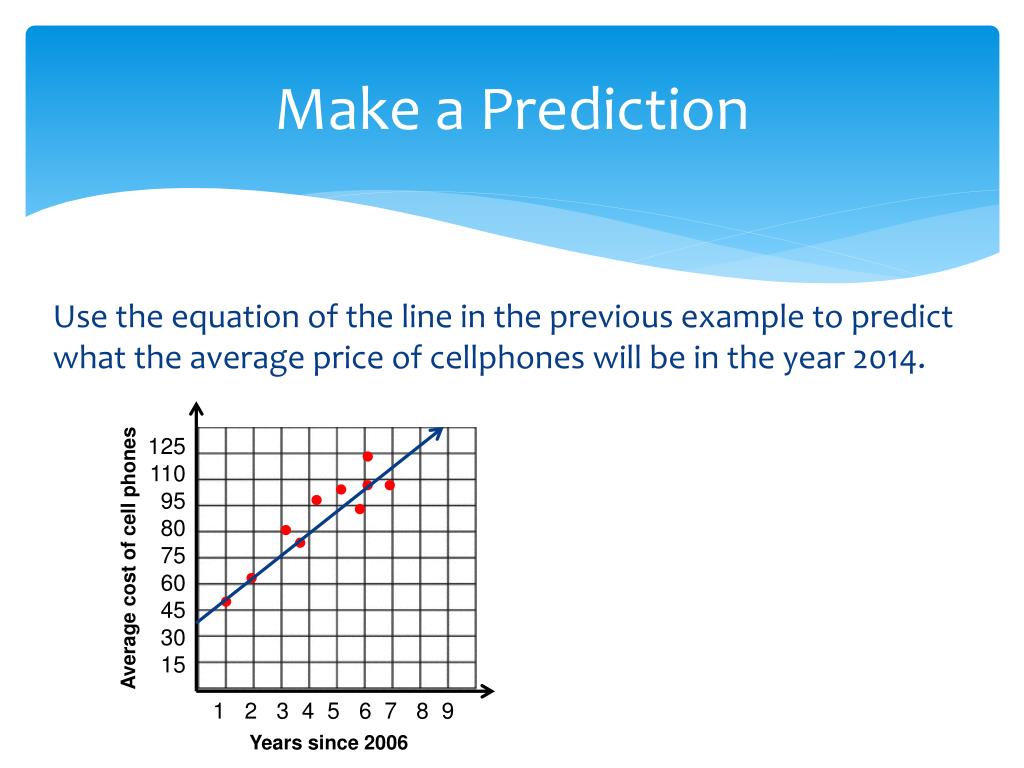 Make a Prediction

Use the equation of the line in the previous example to predict what the average price of cellphones will be in the year 2014.

Average cost of cell phones

125
110
95
80
75
60
45
30
15

1 2 3 4 5 6 7 8 9

Years since 2006